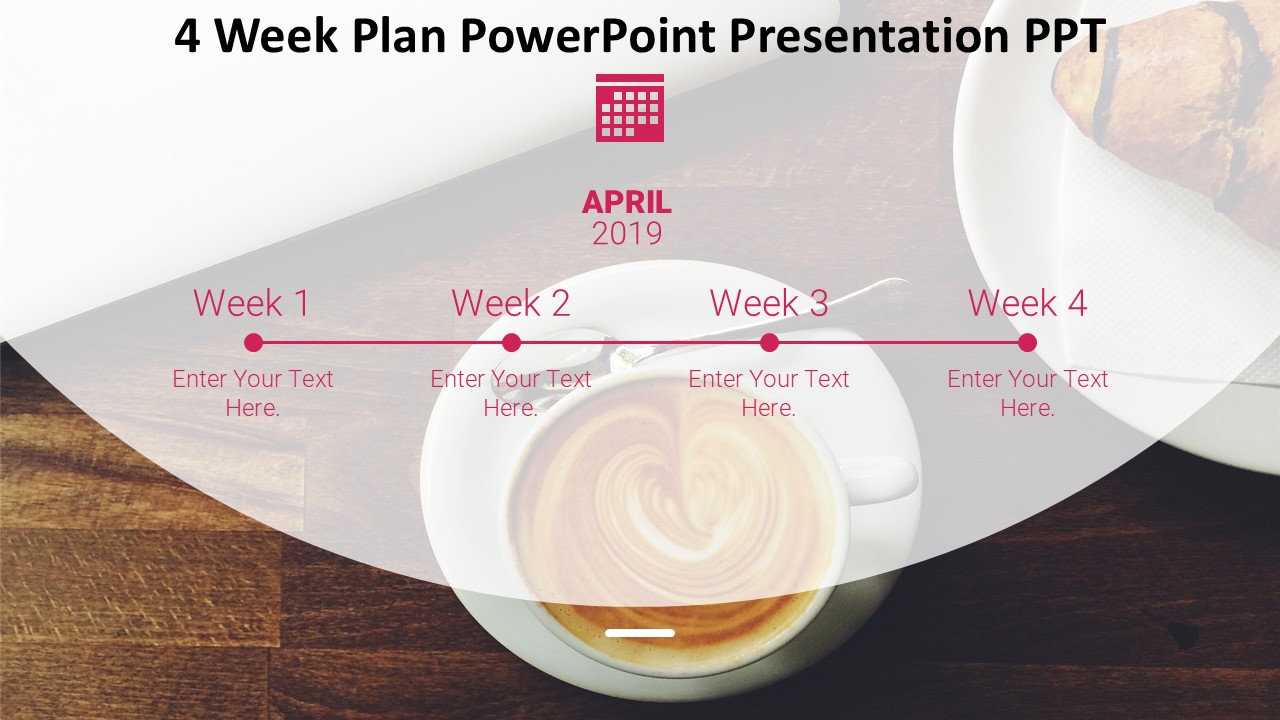 4 Week Plan PowerPoint Presentation PPT

APRIL
2019

Week 1
Enter Your Text Here.

Week 2
Enter Your Text Here.

Week 3
Enter Your Text Here.

Week 4
Enter Your Text Here.